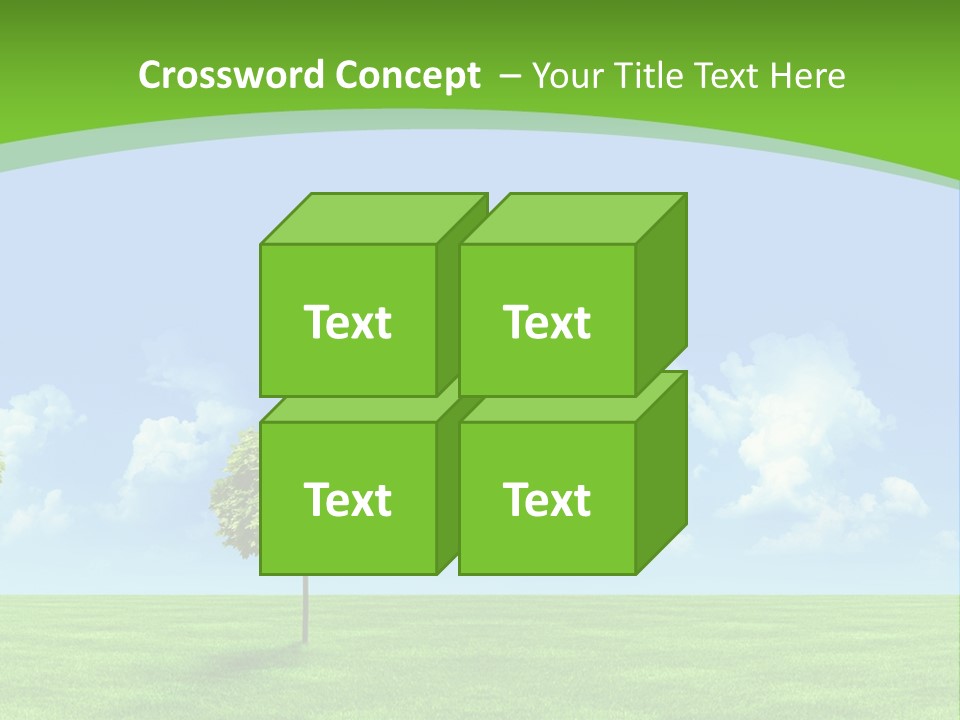 Crossword Concept – Your Title Text Here

Text

Text

Text

Text